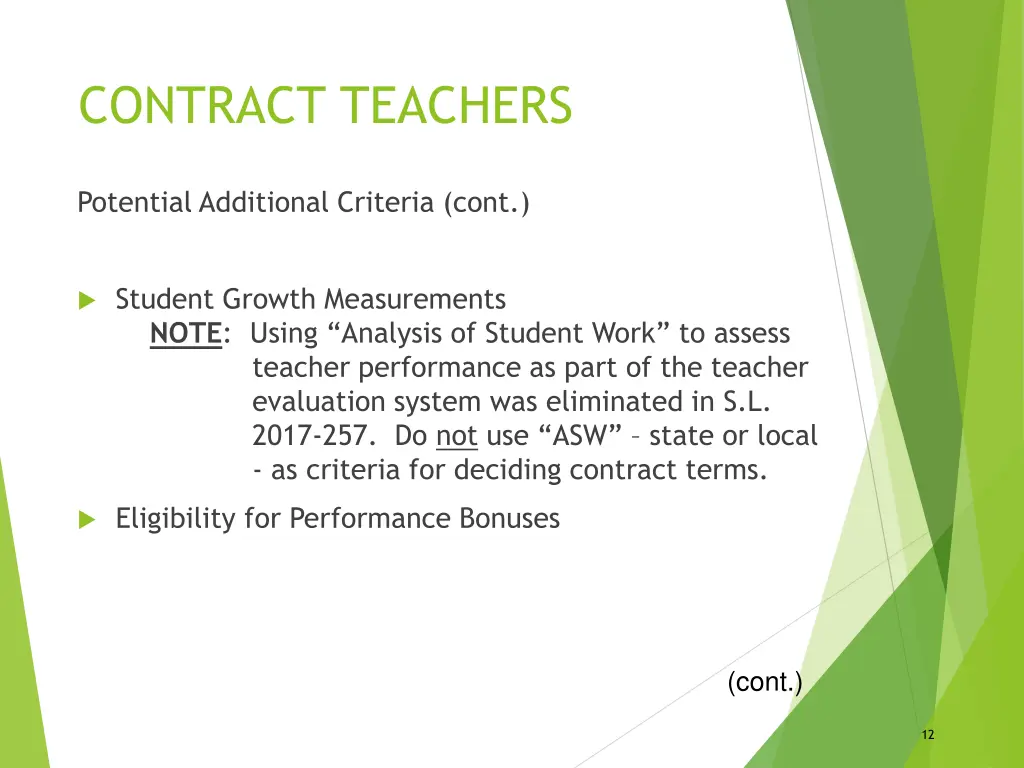 CONTRACT TEACHERS

Potential Additional Criteria (cont.)

Student Growth Measurements
NOTE: Using “Analysis of Student Work” to assess teacher performance as part of the teacher evaluation system was eliminated in S.L. 2017-257. Do not use “ASW” – state or local - as criteria for deciding contract terms.

Eligibility for Performance Bonuses

(cont.)

12